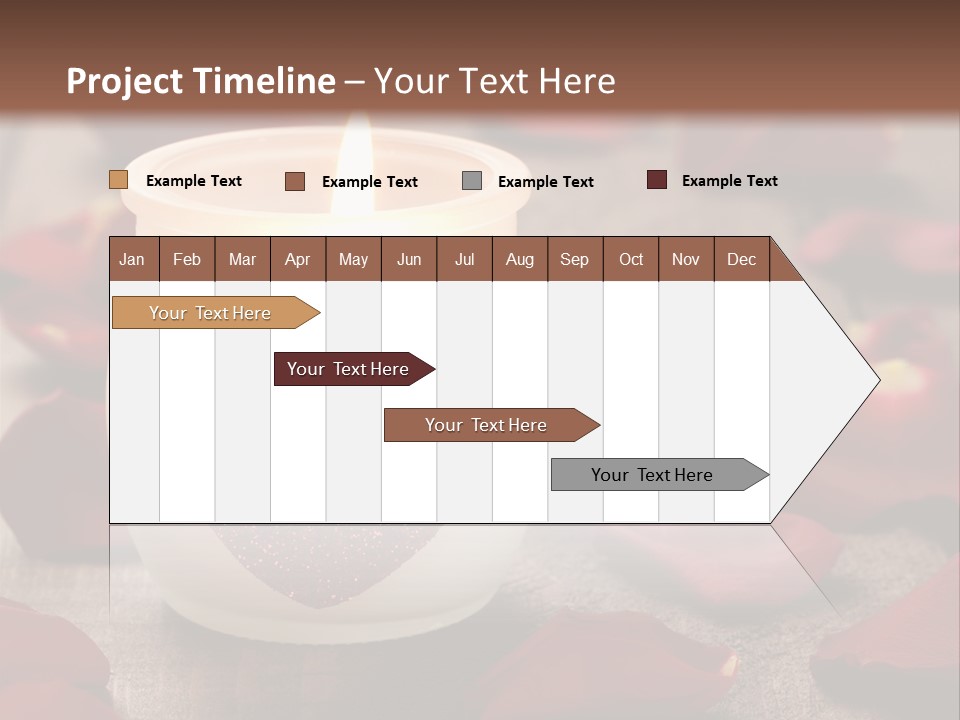 Project Timeline – Your Text Here

Example Text
Example Text
Example Text
Example Text

| Jan | Feb | Mar | Apr | May | Jun | Jul | Aug | Sep | Oct | Nov | Dec |
|---|---|---|---|---|---|---|---|---|---|---|---|

Your Text Here

Your Text Here

Your Text Here

Your Text Here